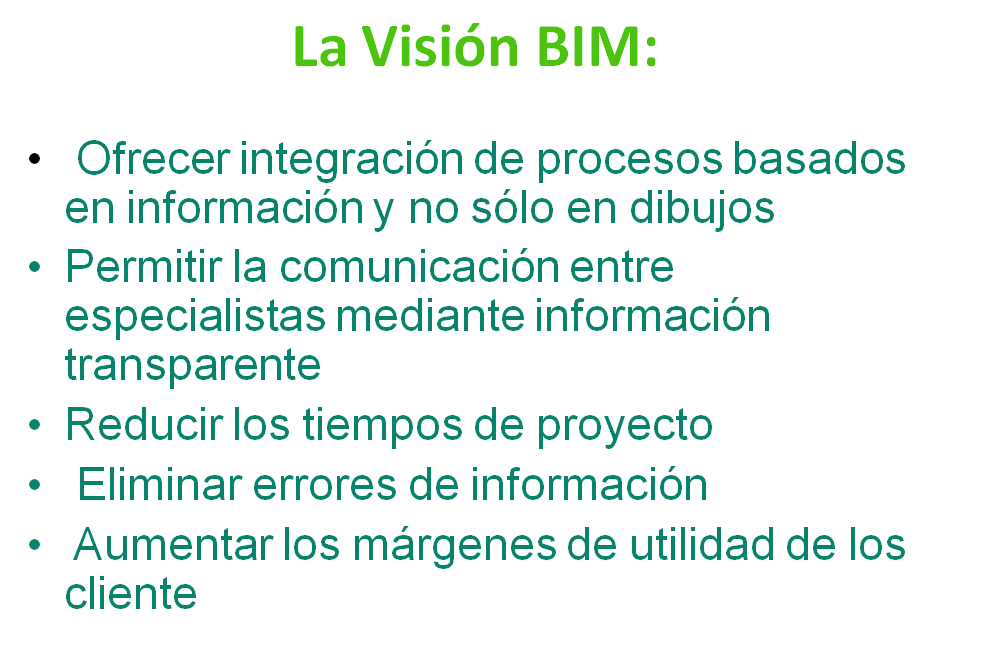 La Visión BIM:

• Ofrecer integración de procesos basados en información y no sólo en dibujos
• Permitir la comunicación entre especialistas mediante información transparente
• Reducir los tiempos de proyecto
• Eliminar errores de información
• Aumentar los márgenes de utilidad de los cliente